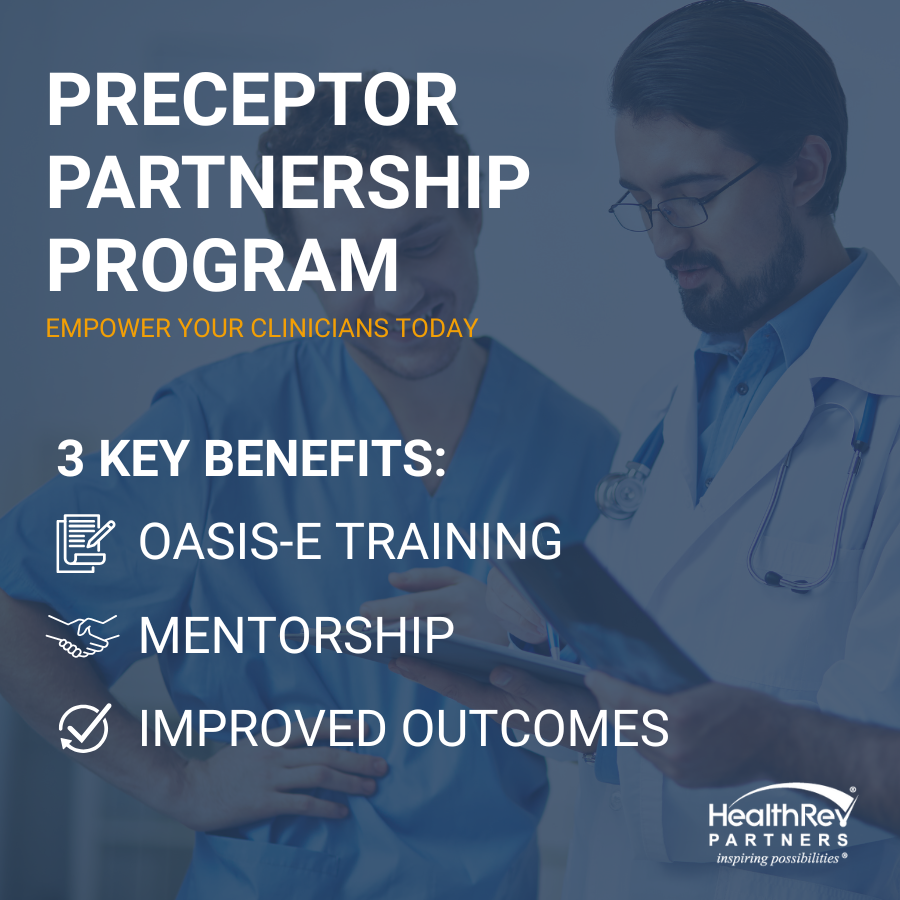 PRECEPTOR PARTNERSHIP PROGRAM

EMPOWER YOUR CLINICIANS TODAY

3 KEY BENEFITS:

OASIS-E TRAINING

MENTORSHIP

IMPROVED OUTCOMES

HealthRev® PARTNERS
inspiring possibilities®